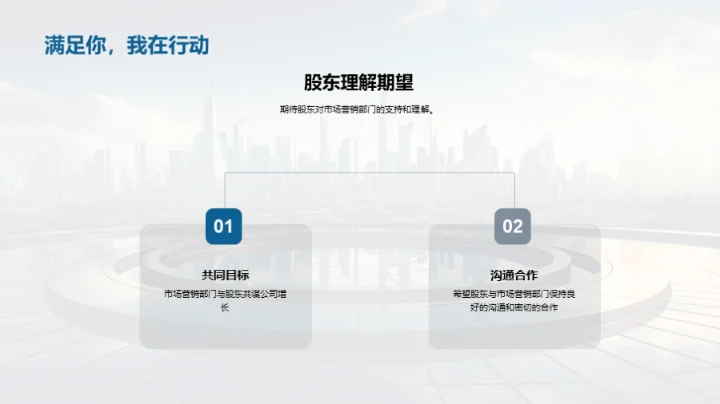 满足你，我在行动

股东理解期望

期待股东对市场营销部门的支持和理解。

01

共同目标

市场营销部门与股东共谋公司增长

02

沟通合作

希望股东与市场营销部门保持良好的沟通和密切的合作